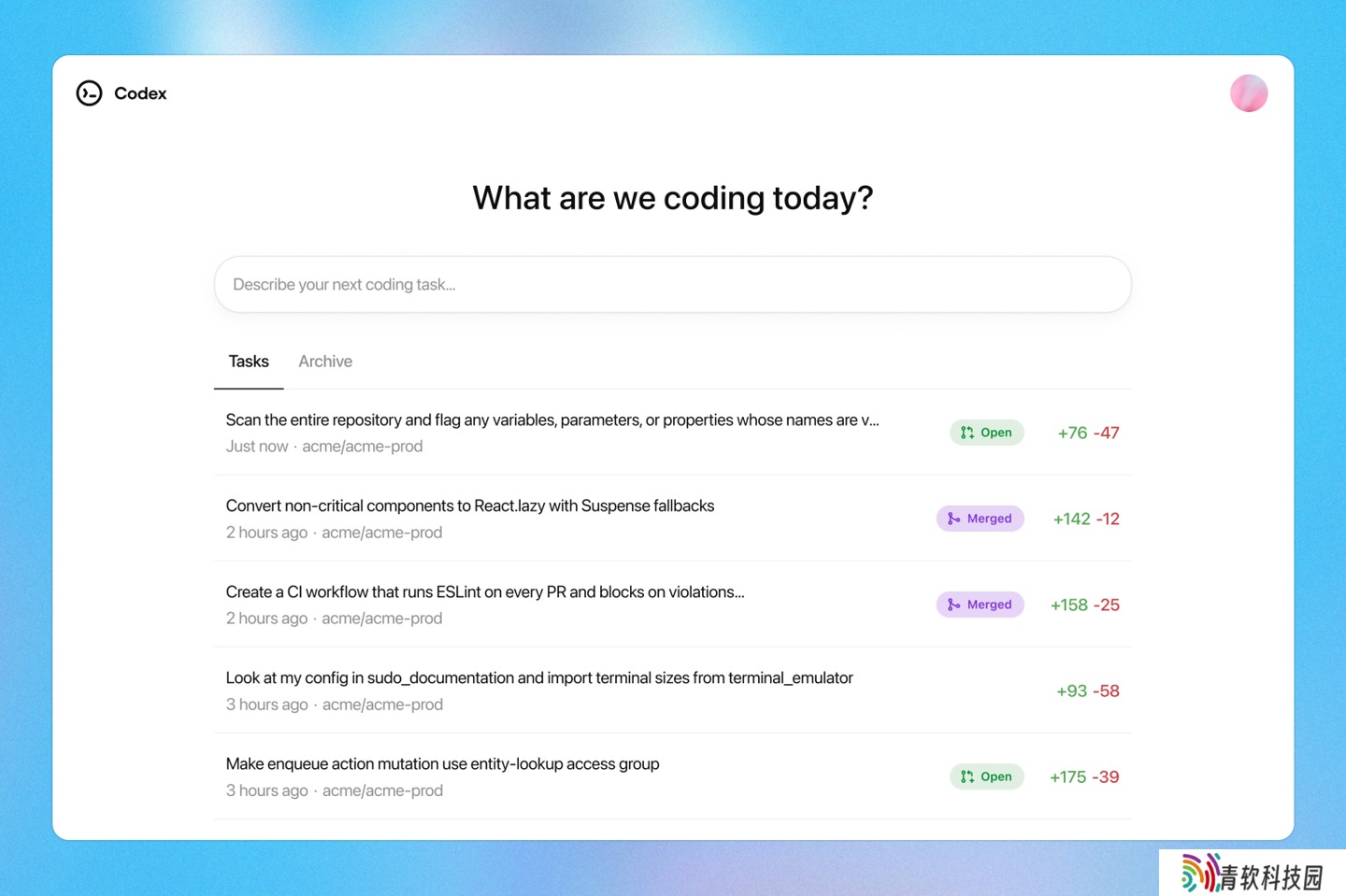 Codex

What are we coding today?

Describe your next coding task...

Tasks Archive

Scan the entire repository and flag any variables, parameters, or properties whose names are v...
Just now · acme/acme-prod
Open +76 -47

Convert non-critical components to React.lazy with Suspense fallbacks
2 hours ago · acme/acme-prod
Merged +142 -12

Create a CI workflow that runs ESLint on every PR and blocks on violations...
2 hours ago · acme/acme-prod
Merged +158 -25

Look at my config in sudo_documentation and import terminal sizes from terminal_emulator
3 hours ago · acme/acme-prod
+93 -58

Make enqueue action mutation use entity-lookup access group
3 hours ago · acme/acme-prod
Open +175 -39

青软科技园